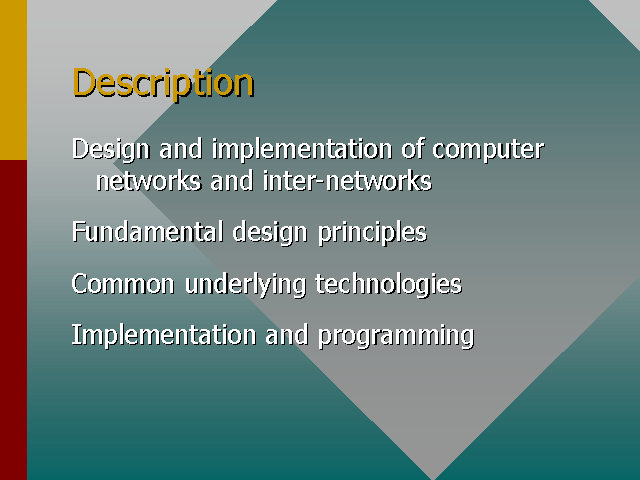 Description

Design and implementation of computer networks and inter-networks

Fundamental design principles

Common underlying technologies

Implementation and programming